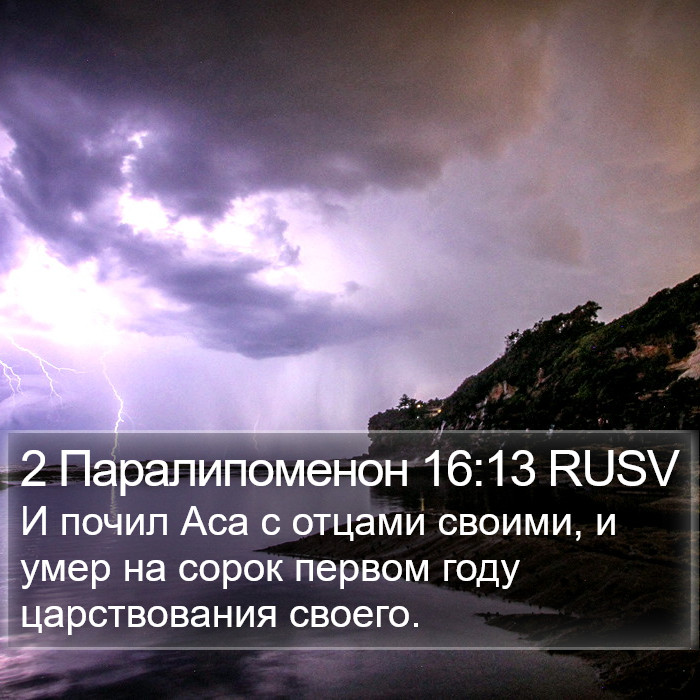 2 Паралипоменон 16:13 RUSV
И почил Аса с отцами своими, и умер на сорок первом году царствования своего.